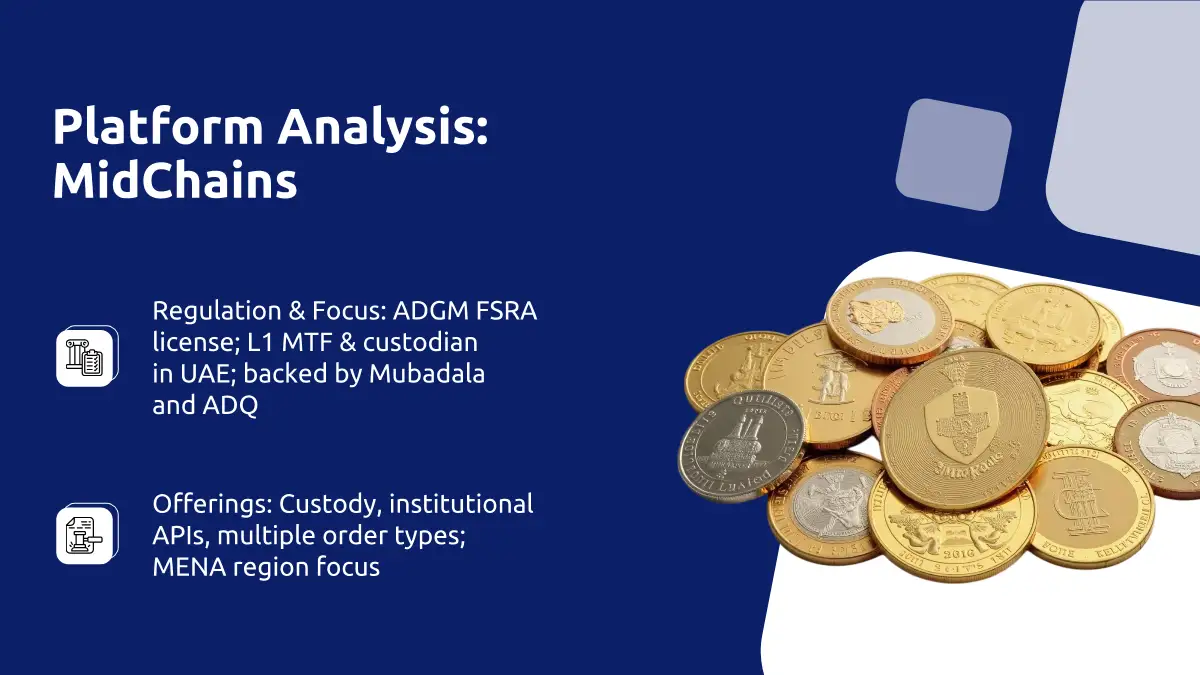 Platform Analysis: MidChains

Regulation & Focus: ADGM FSRA license; L1 MTF & custodian in UAE; backed by Mubadala and ADQ

Offerings: Custody, institutional APIs, multiple order types; MENA region focus